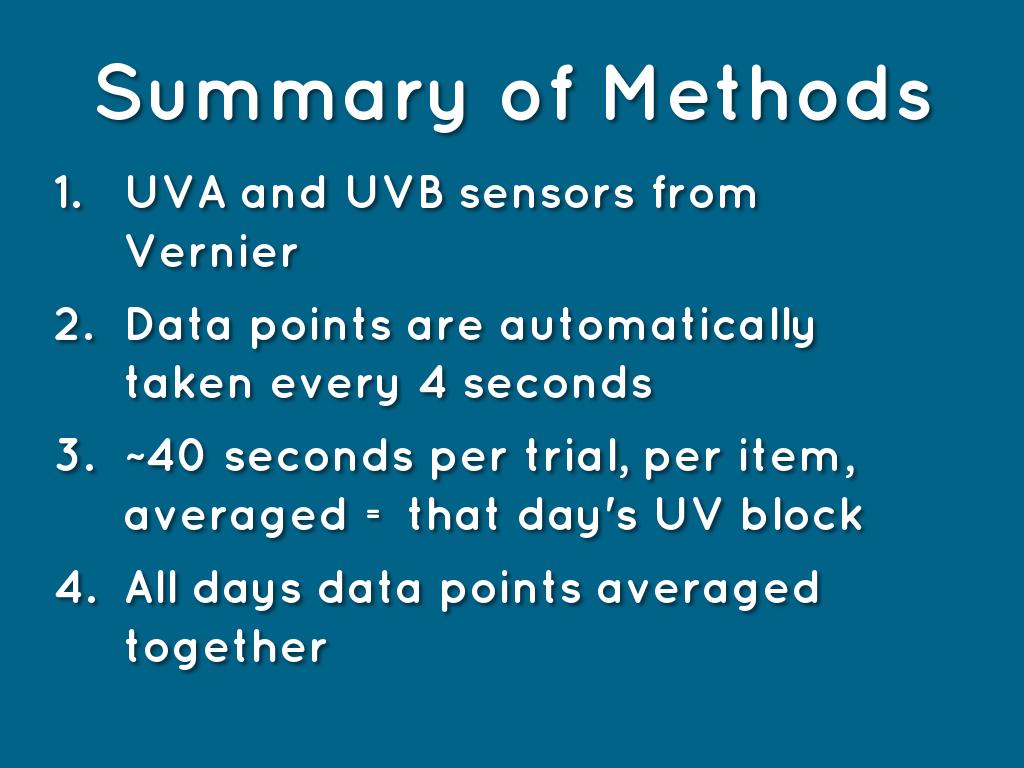 Summary of Methods

1. UVA and UVB sensors from Vernier

2. Data points are automatically taken every 4 seconds

3. ~40 seconds per trial, per item, averaged = that day's UV block

4. All days data points averaged together